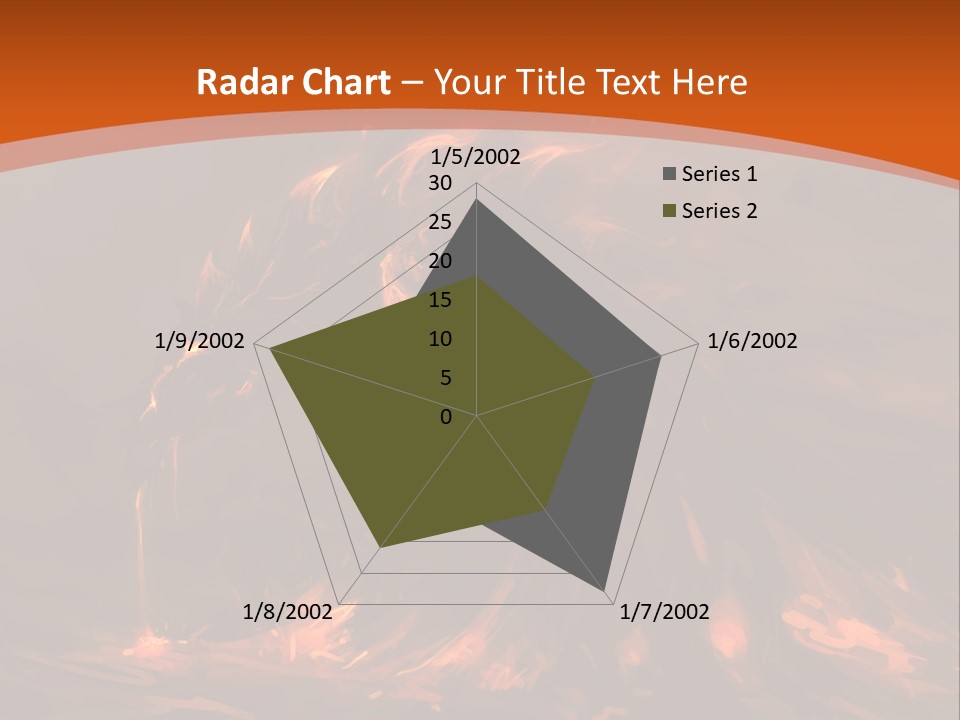 Radar Chart – Your Title Text Here

1/5/2002
30
25
20
15
10
5
0
1/6/2002
1/7/2002
1/8/2002
1/9/2002

Series 1
Series 2